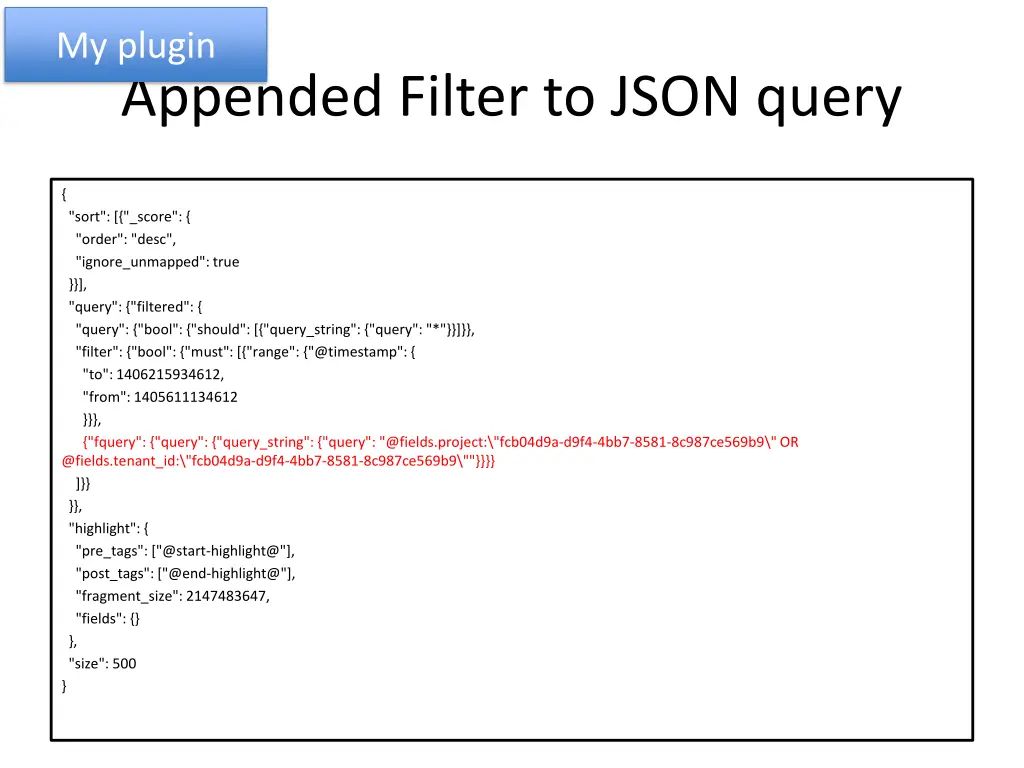 My plugin

Appended Filter to JSON query

{
"sort": [{"_score": {
"order": "desc",
"ignore_unmapped": true
}}],
"query": {"filtered": {
"query": {"bool": {"should": [{"query_string": {"query": "*"}}]}},
"filter": {"bool": {"must": [{"range": {"@timestamp": {
"to": 1406215934612,
"from": 1405611134612
}}},
{"fquery": {"query": {"query_string": {"query": "@fields.project:\"fcb04d9a-d9f4-4bb7-8581-8c987ce569b9\" OR @fields.tenant_id:\"fcb04d9a-d9f4-4bb7-8581-8c987ce569b9\""}}}}
]}}
}},
"highlight": {
"pre_tags": ["@start-highlight@"],
"post_tags": ["@end-highlight@"],
"fragment_size": 2147483647,
"fields": {}
},
"size": 500
}